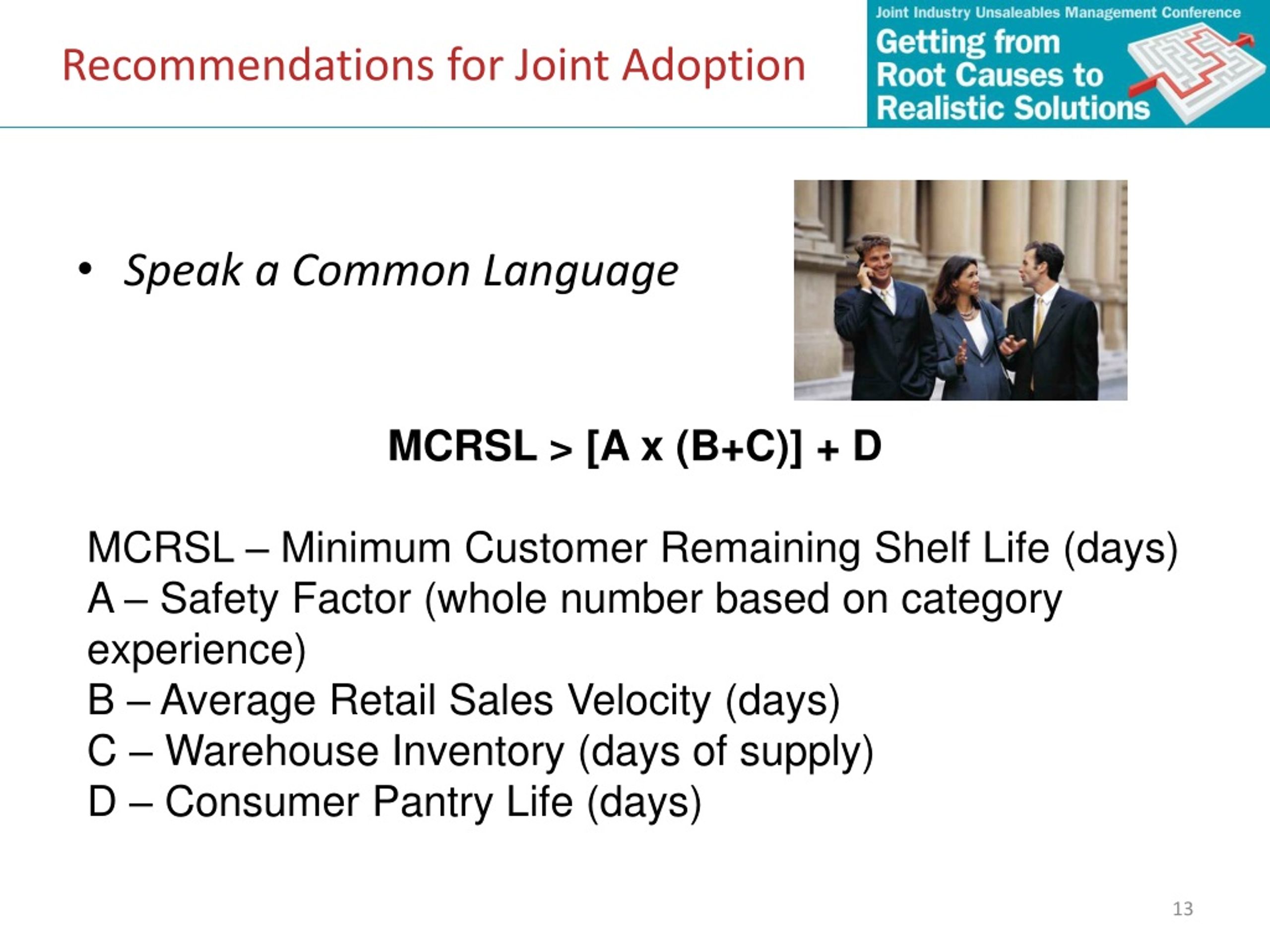 Recommendations for Joint Adoption

Joint Industry Unsaleables Management Conference
Getting from Root Causes to Realistic Solutions

• Speak a Common Language

MCRSL > [A x (B+C)] + D

MCRSL – Minimum Customer Remaining Shelf Life (days)
A – Safety Factor (whole number based on category experience)
B – Average Retail Sales Velocity (days)
C – Warehouse Inventory (days of supply)
D – Consumer Pantry Life (days)

13